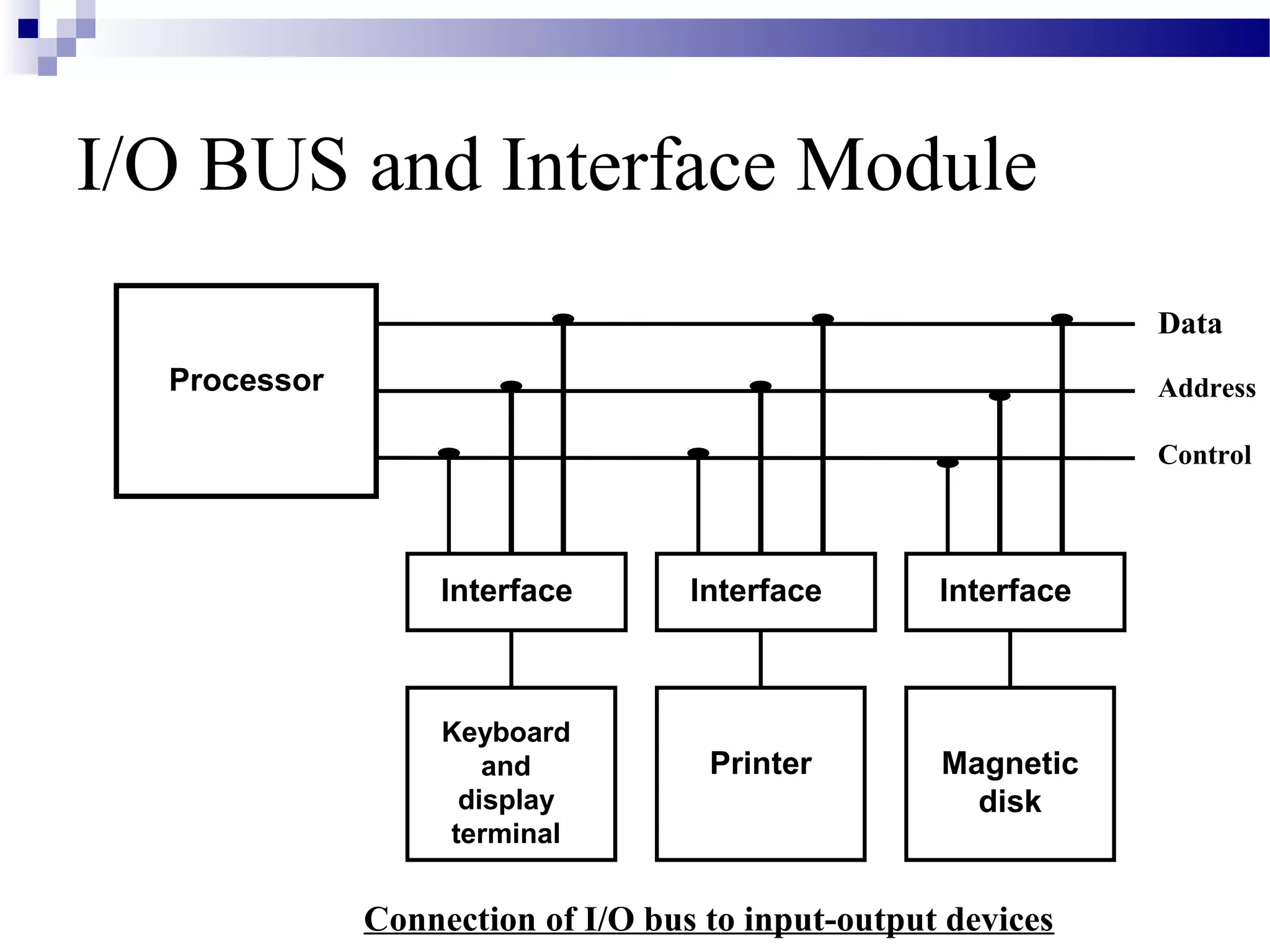 I/O BUS and Interface Module

Processor

Data

Address

Control

Interface

Interface

Interface

Keyboard and display terminal

Printer

Magnetic disk

Connection of I/O bus to input-output devices